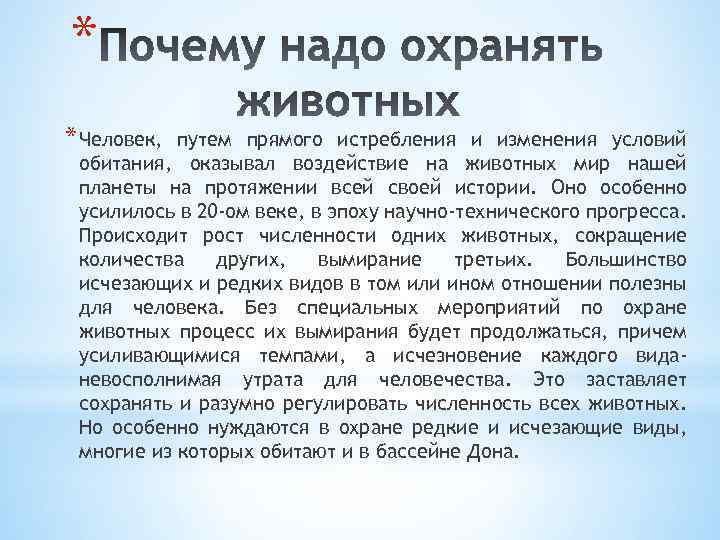 *Почему надо охранять животных

*Человек, путем прямого истребления и изменения условий обитания, оказывал воздействие на животных мир нашей планеты на протяжении всей своей истории. Оно особенно усилилось в 20-ом веке, в эпоху научно-технического прогресса. Происходит рост численности одних животных, сокращение количества других, вымирание третьих. Большинство исчезающих и редких видов в том или ином отношении полезны для человека. Без специальных мероприятий по охране животных процесс их вымирания будет продолжаться, причем усиливающимися темпами, а исчезновение каждого вида-невосполнимая утрата для человечества. Это заставляет сохранять и разумно регулировать численность всех животных. Но особенно нуждаются в охране редкие и исчезающие виды, многие из которых обитают и в бассейне Дона.